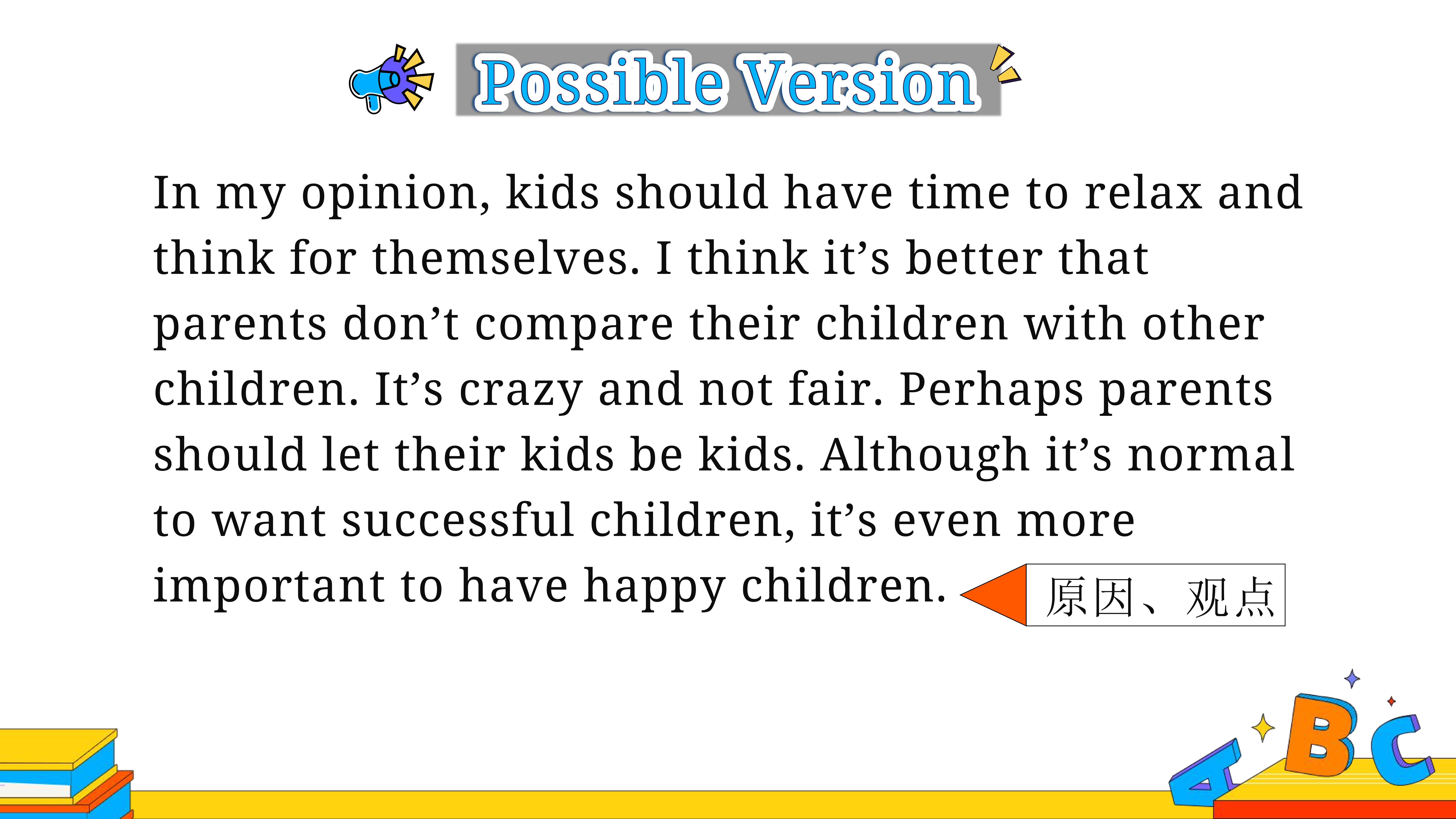 Possible Version

In my opinion, kids should have time to relax and think for themselves. I think it’s better that parents don’t compare their children with other children. It’s crazy and not fair. Perhaps parents should let their kids be kids. Although it’s normal to want successful children, it’s even more important to have happy children.

原因、观点

A B C